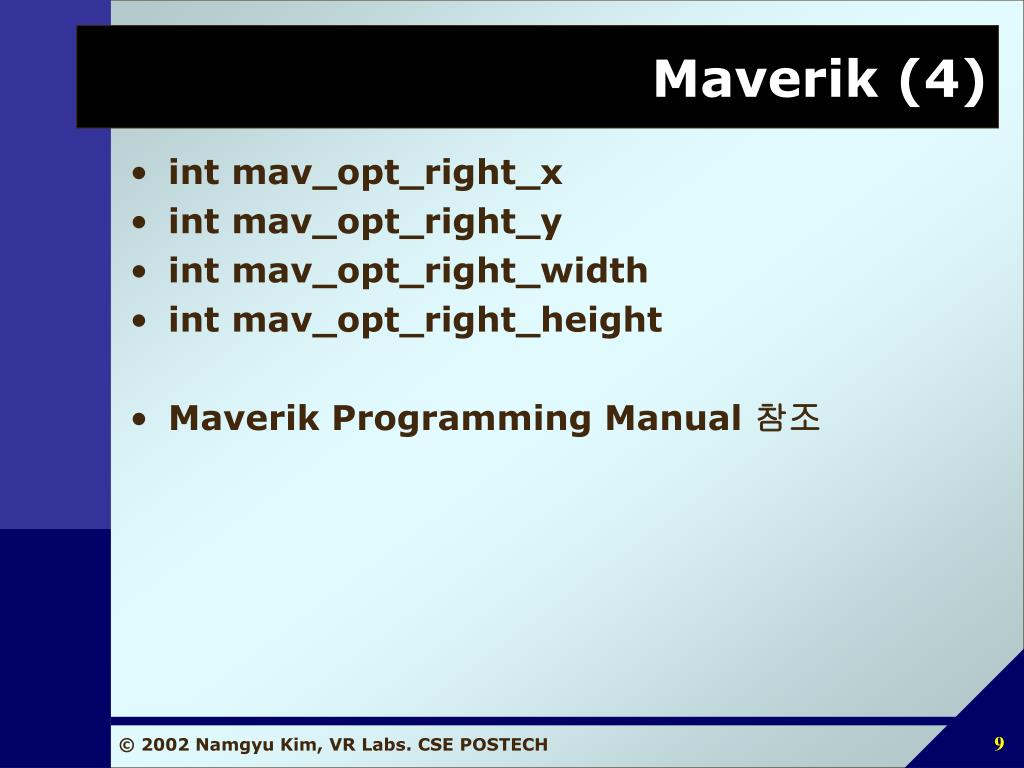 Maverik (4)

• int mav_opt_right_x
• int mav_opt_right_y
• int mav_opt_right_width
• int mav_opt_right_height

• Maverik Programming Manual 참조

© 2002 Namgyu Kim, VR Labs. CSE POSTECH

9